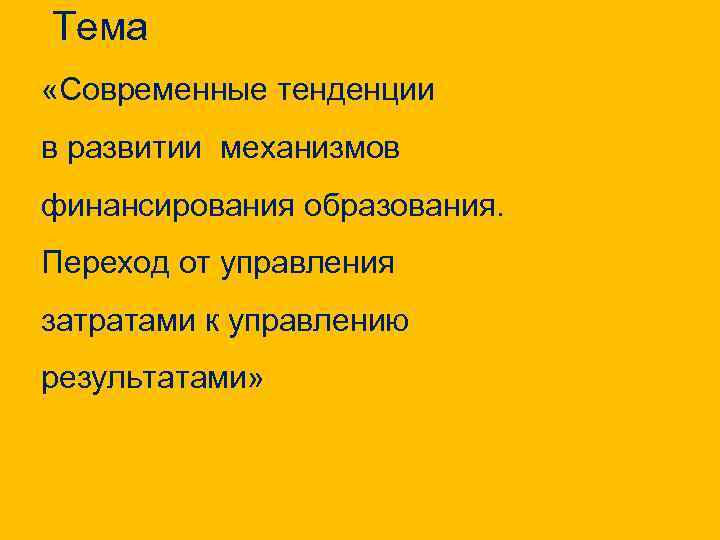 Тема

«Современные тенденции в развитии механизмов финансирования образования. Переход от управления затратами к управлению результатами»